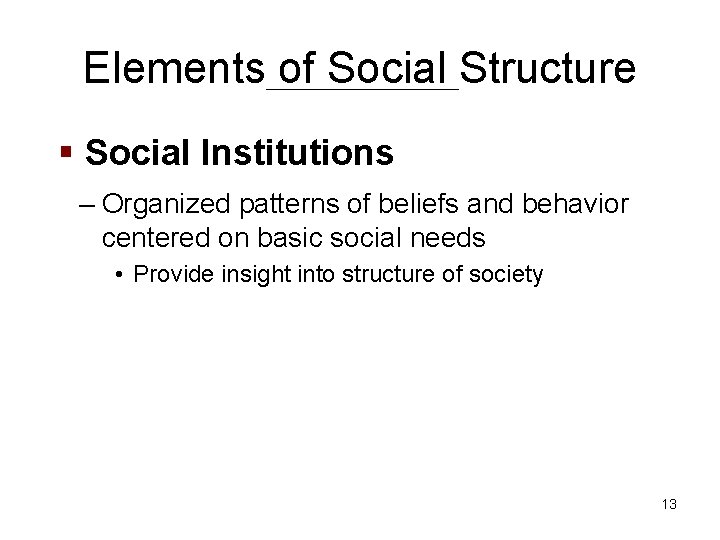 Elements of Social Structure

• Social Institutions

– Organized patterns of beliefs and behavior centered on basic social needs

• Provide insight into structure of society

13